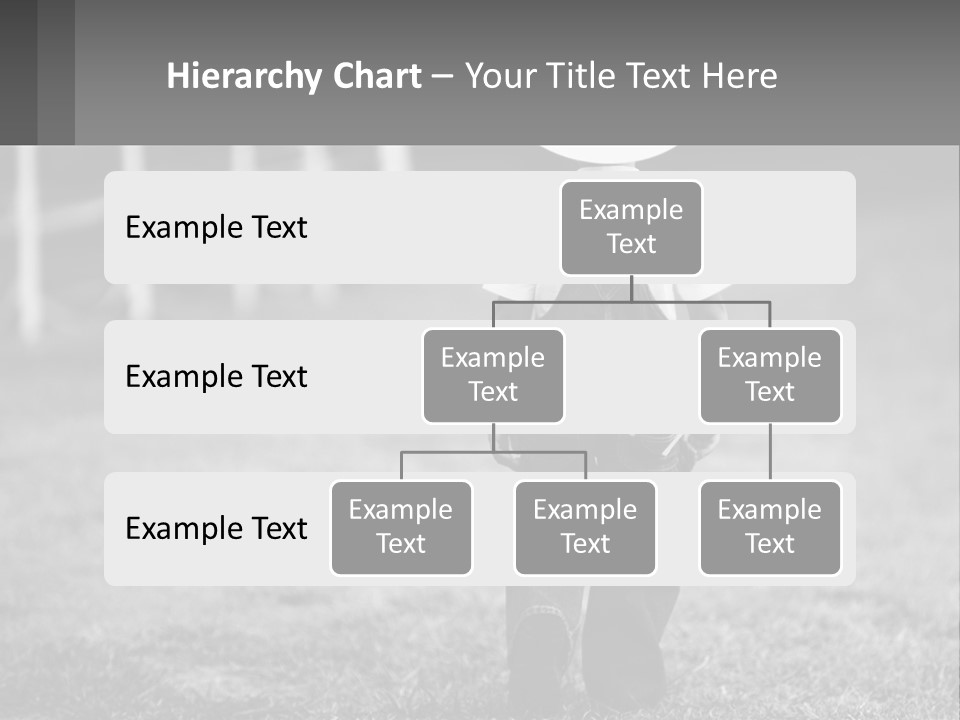 Hierarchy Chart – Your Title Text Here

Example Text

Example Text

Example Text

Example Text

Example Text

Example Text

Example Text

Example Text

Example Text